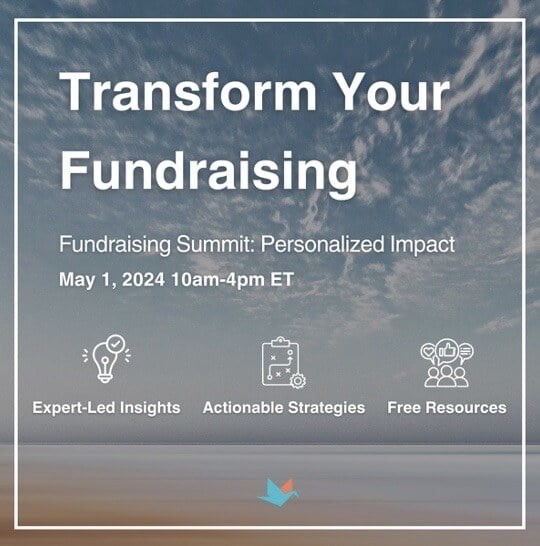 Transform Your Fundraising

Fundraising Summit: Personalized Impact

May 1, 2024 10am-4pm ET

Expert-Led Insights

Actionable Strategies

Free Resources